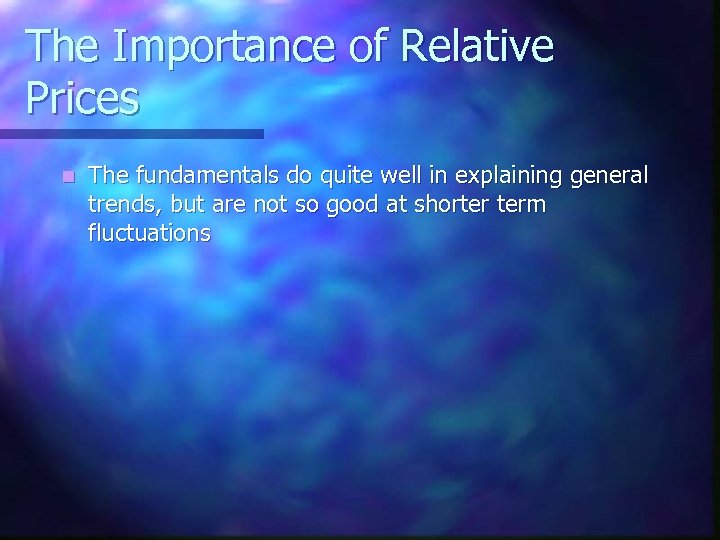 The Importance of Relative Prices

The fundamentals do quite well in explaining general trends, but are not so good at shorter term fluctuations